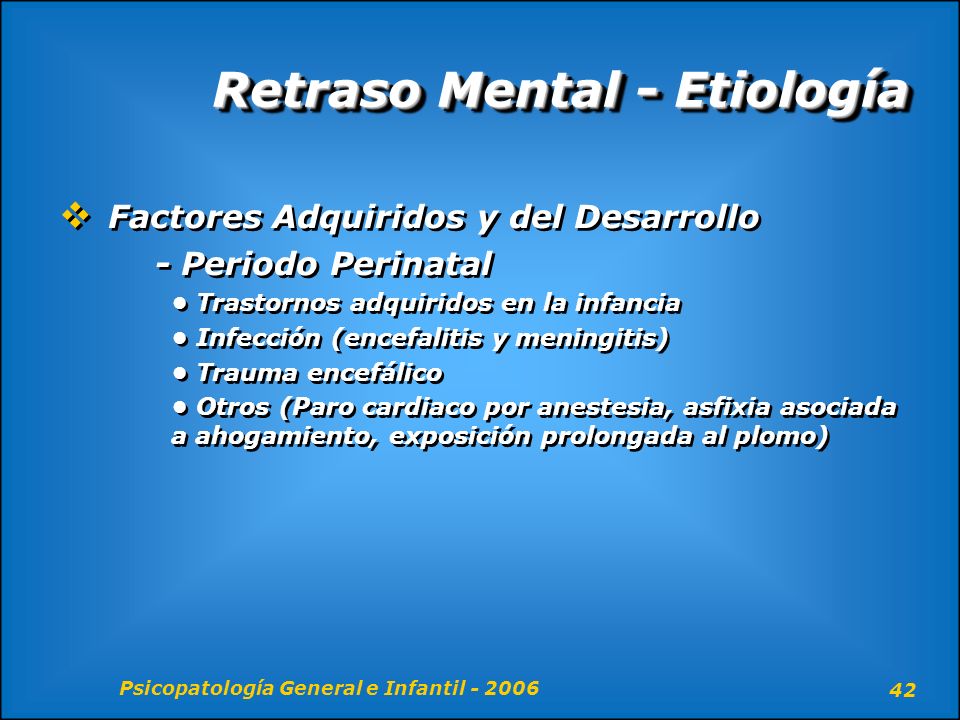 Retraso Mental - Etiología

❖ Factores Adquiridos y del Desarrollo

- Periodo Perinatal

• Trastornos adquiridos en la infancia

• Infección (encefalitis y meningitis)

• Trauma encefálico

• Otros (Paro cardiaco por anestesia, asfixia asociada a ahogamiento, exposición prolongada al plomo)

Psicopatología General e Infantil - 2006

42